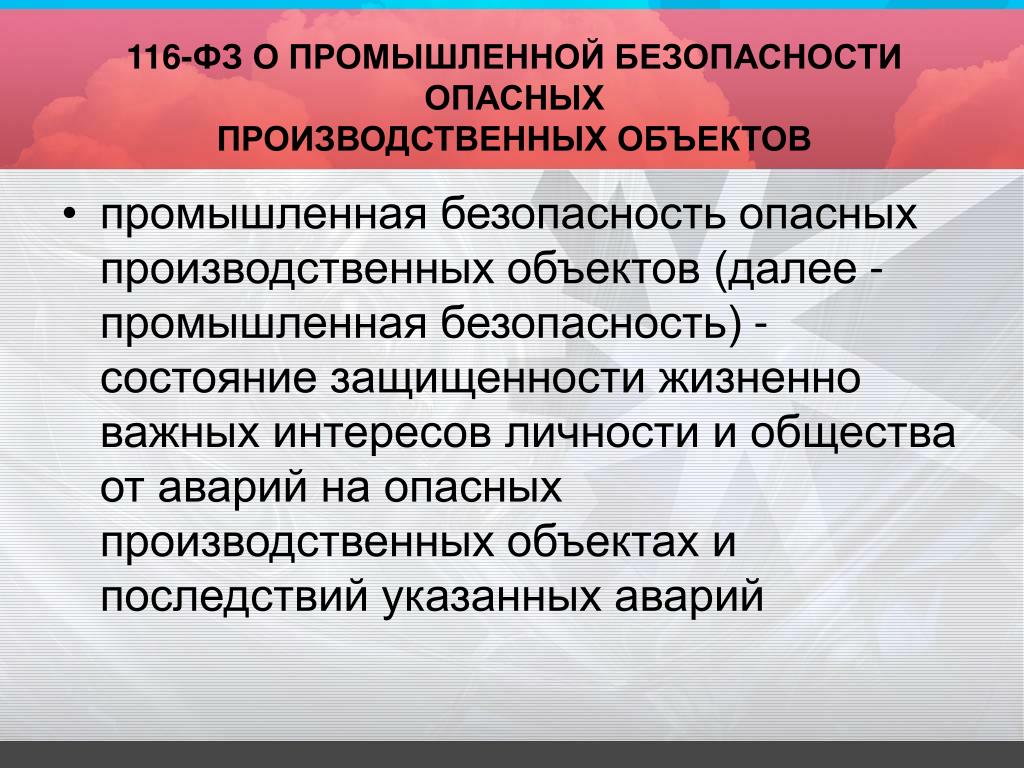 116-ФЗ О ПРОМЫШЛЕННОЙ БЕЗОПАСНОСТИ ОПАСНЫХ ПРОИЗВОДСТВЕННЫХ ОБЪЕКТОВ

• промышленная безопасность опасных производственных объектов (далее - промышленная безопасность) - состояние защищенности жизненно важных интересов личности и общества от аварий на опасных производственных объектах и последствий указанных аварий